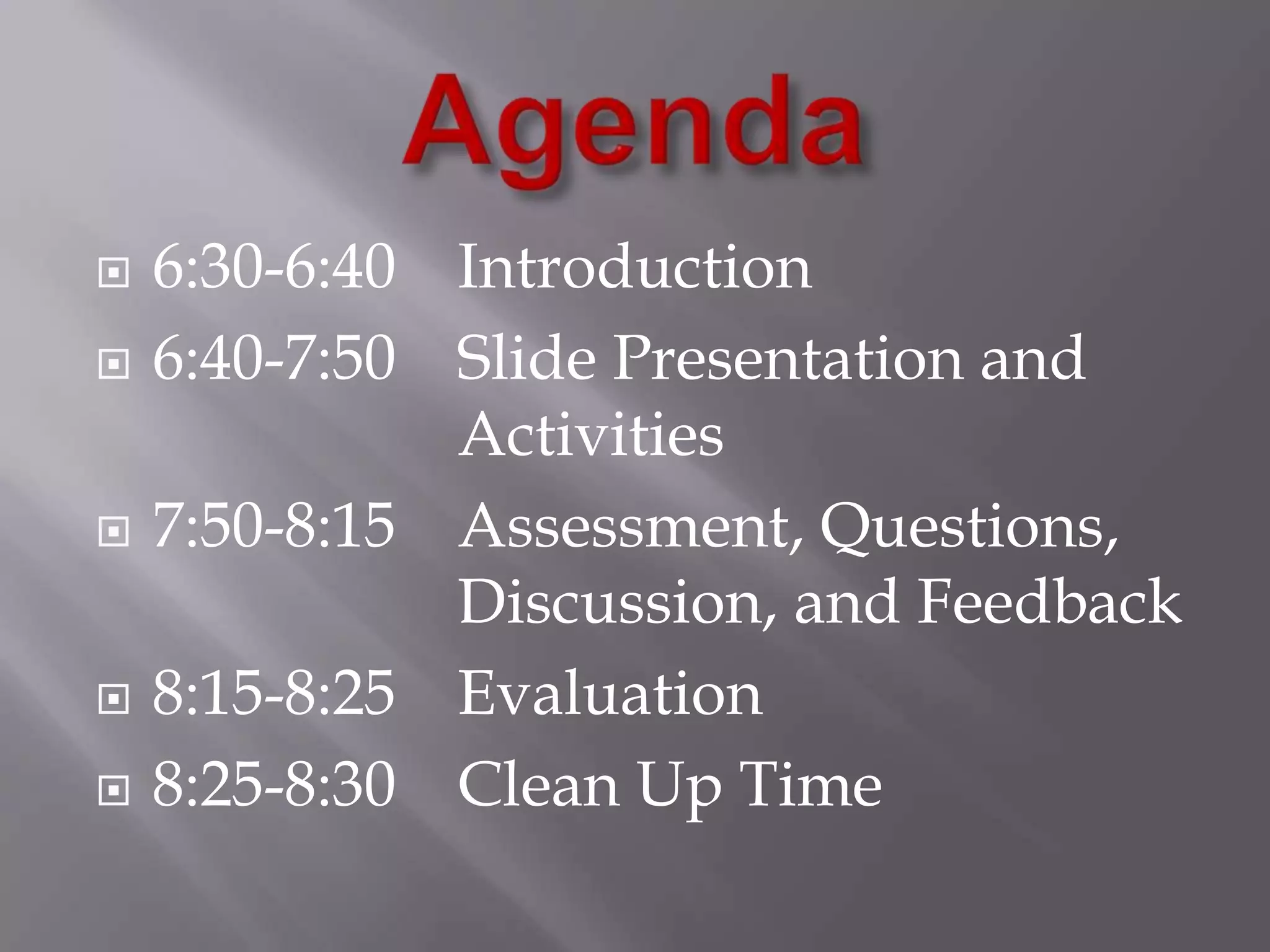 Agenda

6:30-6:40 Introduction

6:40-7:50 Slide Presentation and Activities

7:50-8:15 Assessment, Questions, Discussion, and Feedback

8:15-8:25 Evaluation

8:25-8:30 Clean Up Time